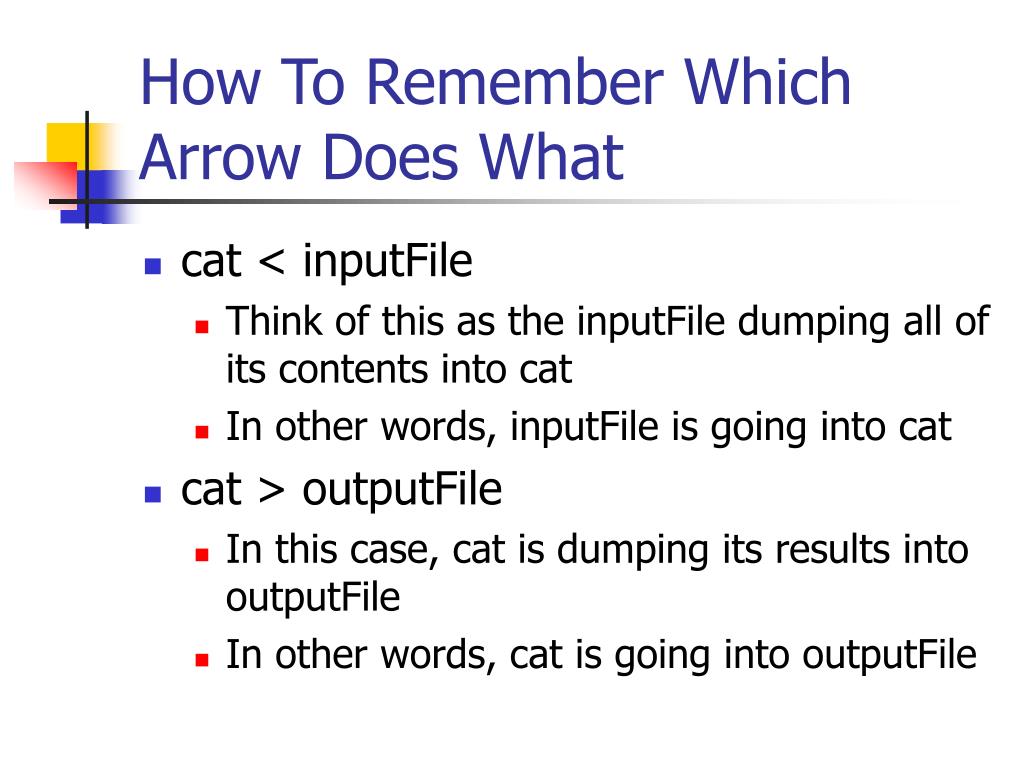 How To Remember Which Arrow Does What

cat < inputFile
Think of this as the inputFile dumping all of its contents into cat
In other words, inputFile is going into cat

cat > outputFile
In this case, cat is dumping its results into outputFile
In other words, cat is going into outputFile